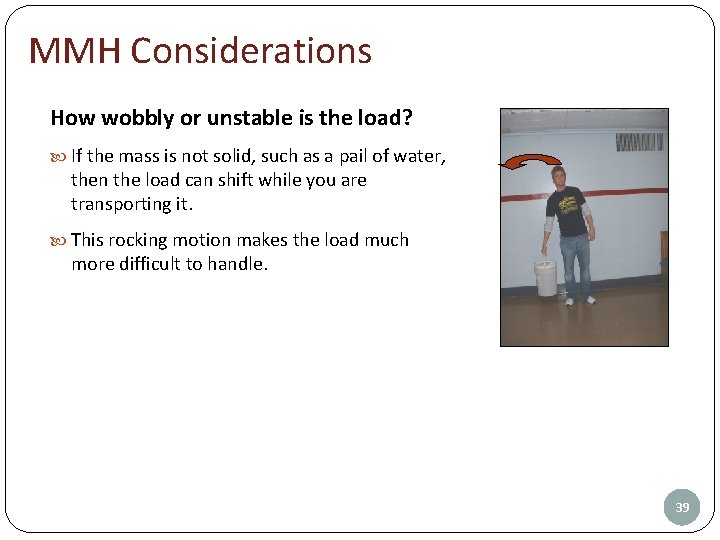 MMH Considerations

How wobbly or unstable is the load?

If the mass is not solid, such as a pail of water, then the load can shift while you are transporting it.

This rocking motion makes the load much more difficult to handle.

39